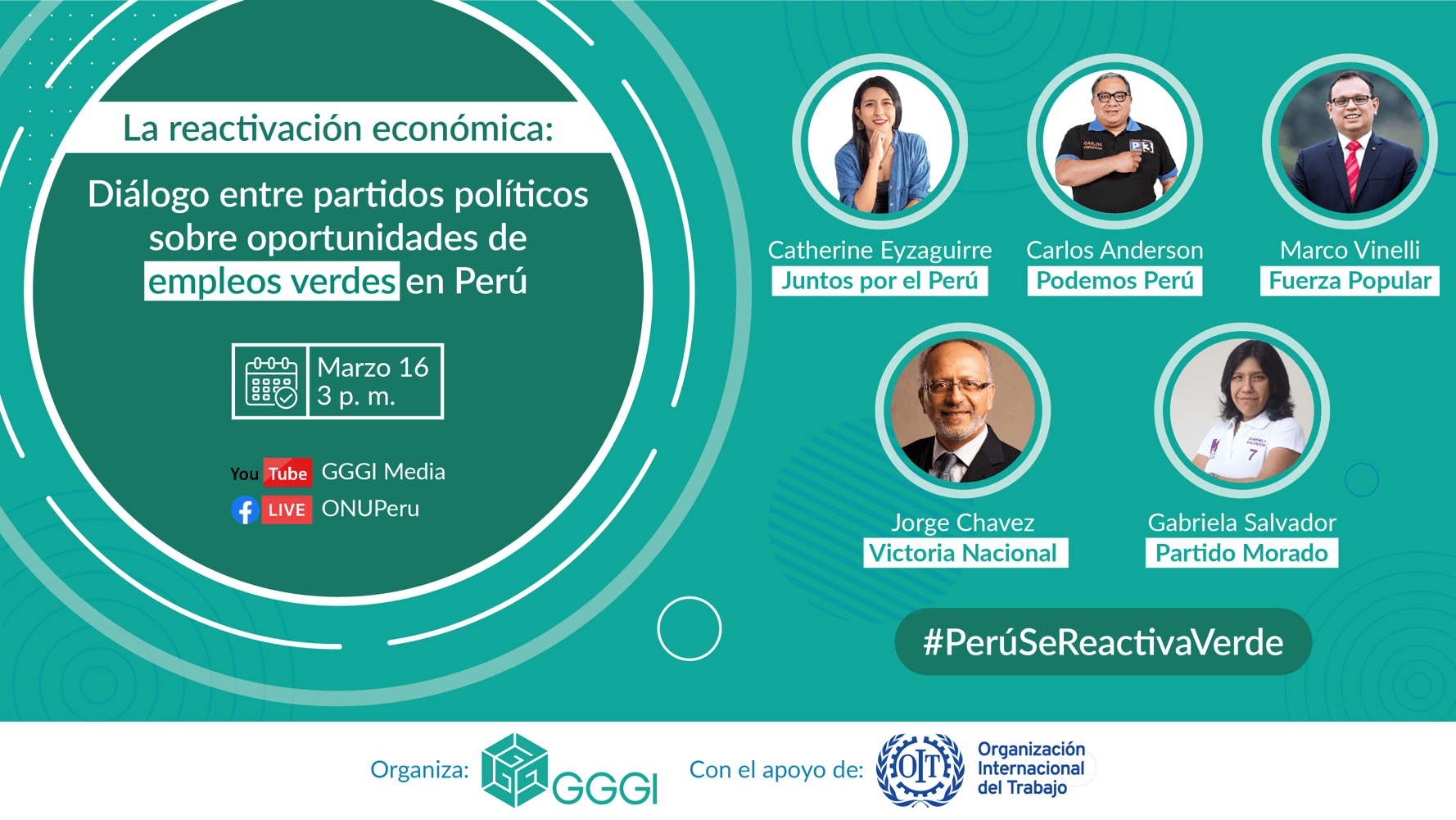 La reactivación económica:

Diálogo entre partidos políticos sobre oportunidades de empleos verdes en Perú

Marzo 16
3 p. m.

YouTube GGGI Media
LIVE ONUPeru

Catherine Eyzaguirre
Juntos por el Perú

Carlos Anderson
Podemos Perú

Marco Vinelli
Fuerza Popular

Jorge Chavez
Victoria Nacional

Gabriela Salvador
Partido Morado

#PerúSeReactivaVerde

Organiza: GGGI Con el apoyo de: OIT Organización Internacional del Trabajo